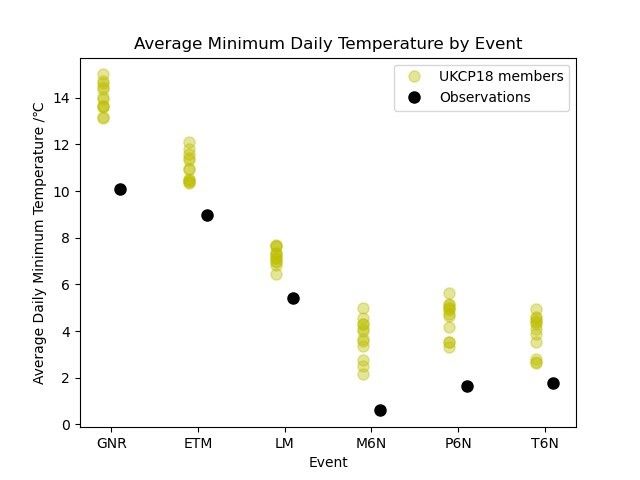 Average Minimum Daily Temperature by Event

UKCP18 members
Observations

Average Daily Minimum Temperature /°C

14
12
10
8
6
4
2
0

GNR
ETM
LM
M6N
P6N
T6N

Event